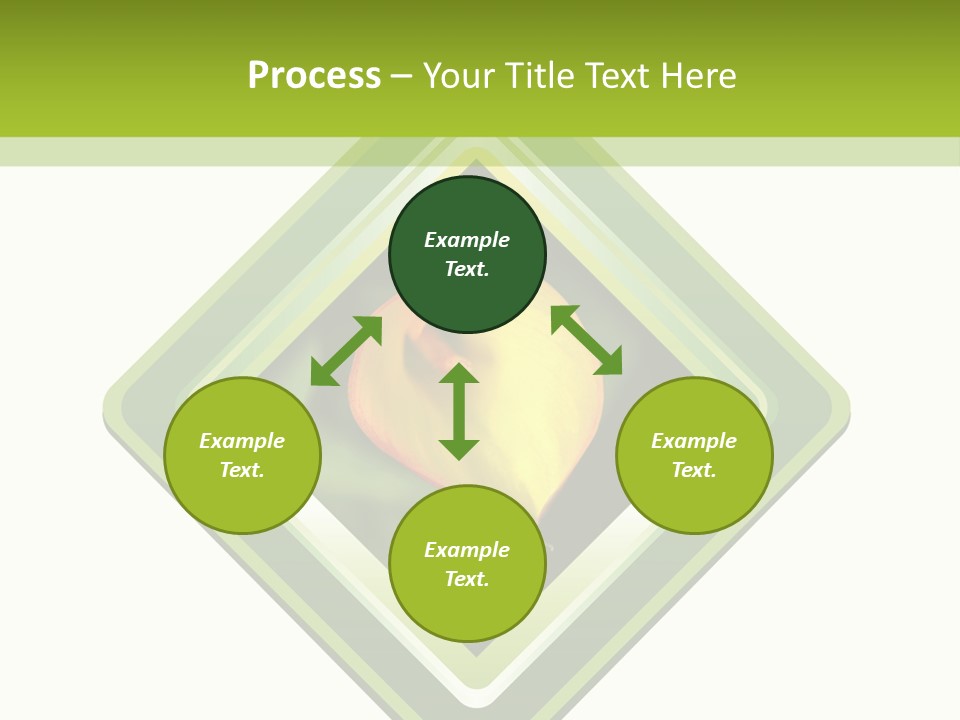 Process – Your Title Text Here

Example Text.

Example Text.

Example Text.

Example Text.